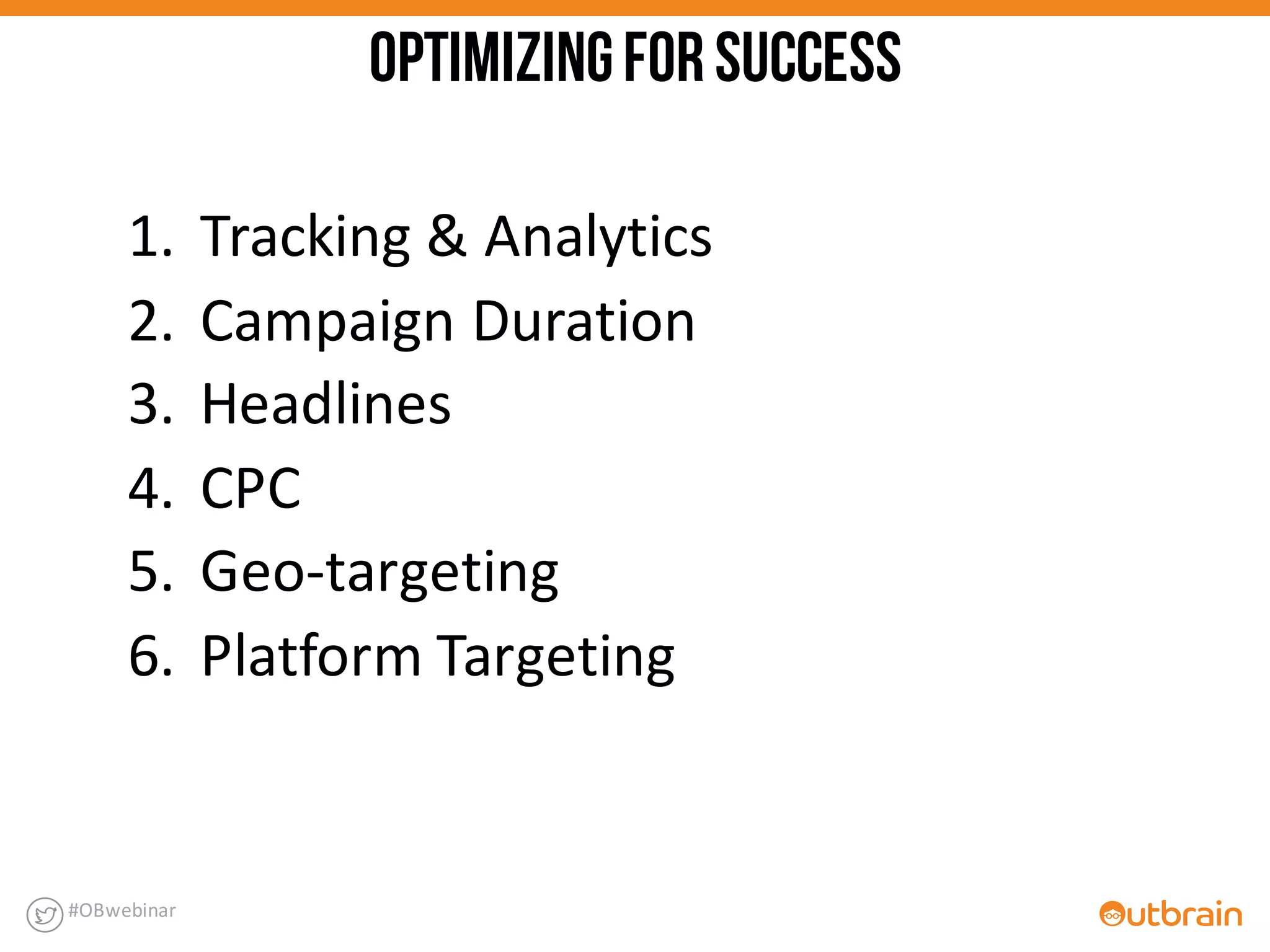 OPTIMIZING FOR SUCCESS

1. Tracking & Analytics
2. Campaign Duration
3. Headlines
4. CPC
5. Geo-targeting
6. Platform Targeting

#OBwebinar

Outbrain